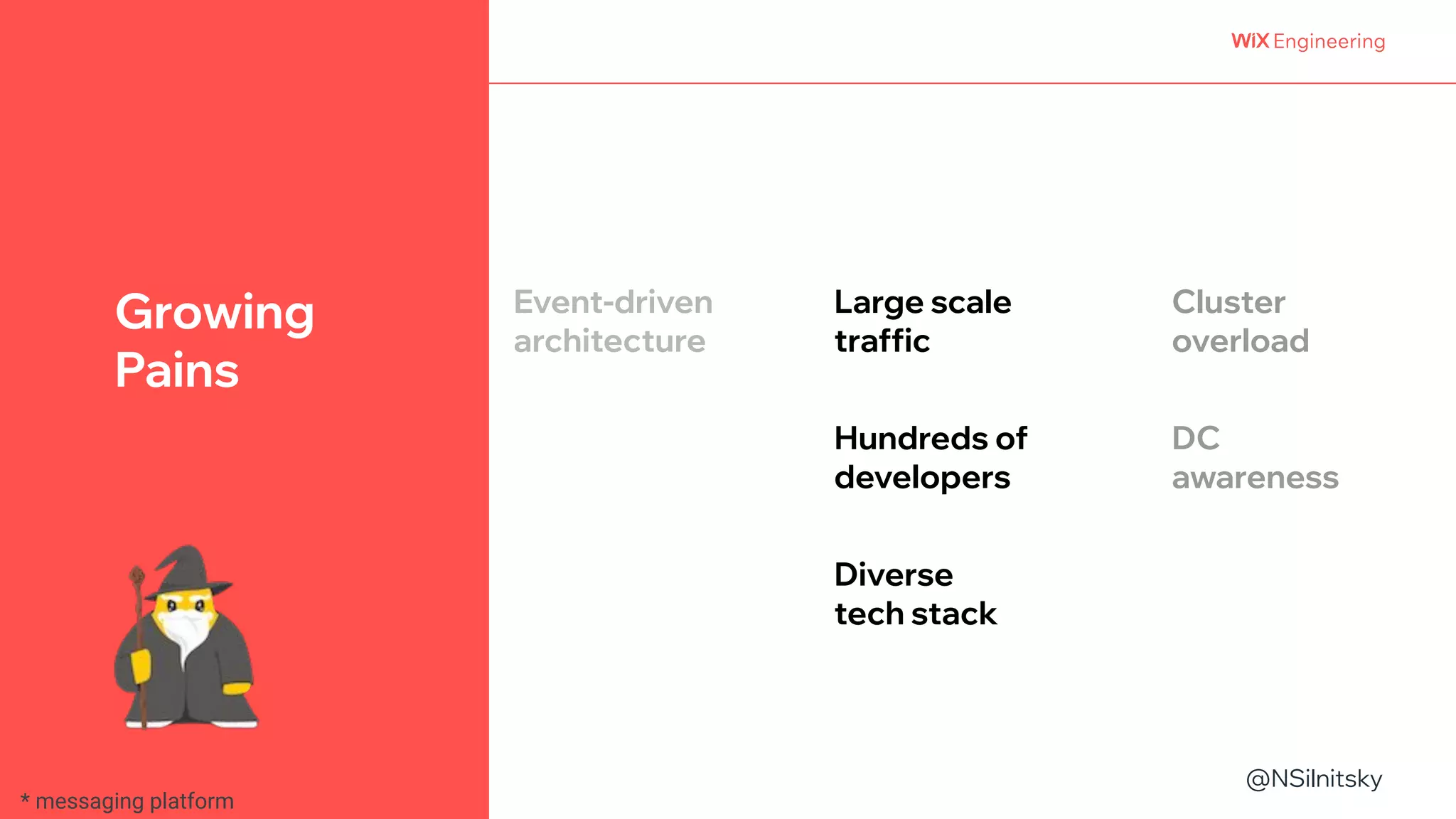 WiX Engineering

Growing Pains

Event-driven architecture

Large scale traffic

Hundreds of developers

Diverse tech stack

Cluster overload

DC awareness

* messaging platform

@NSilnitsky